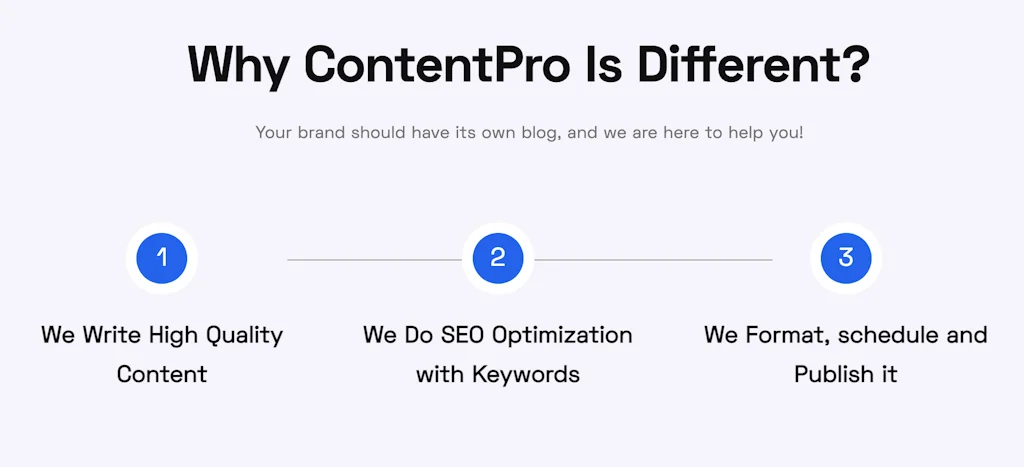 Why ContentPro Is Different?

Your brand should have its own blog, and we are here to help you!

1

We Write High Quality Content

2

We Do SEO Optimization with Keywords

3

We Format, schedule and Publish it